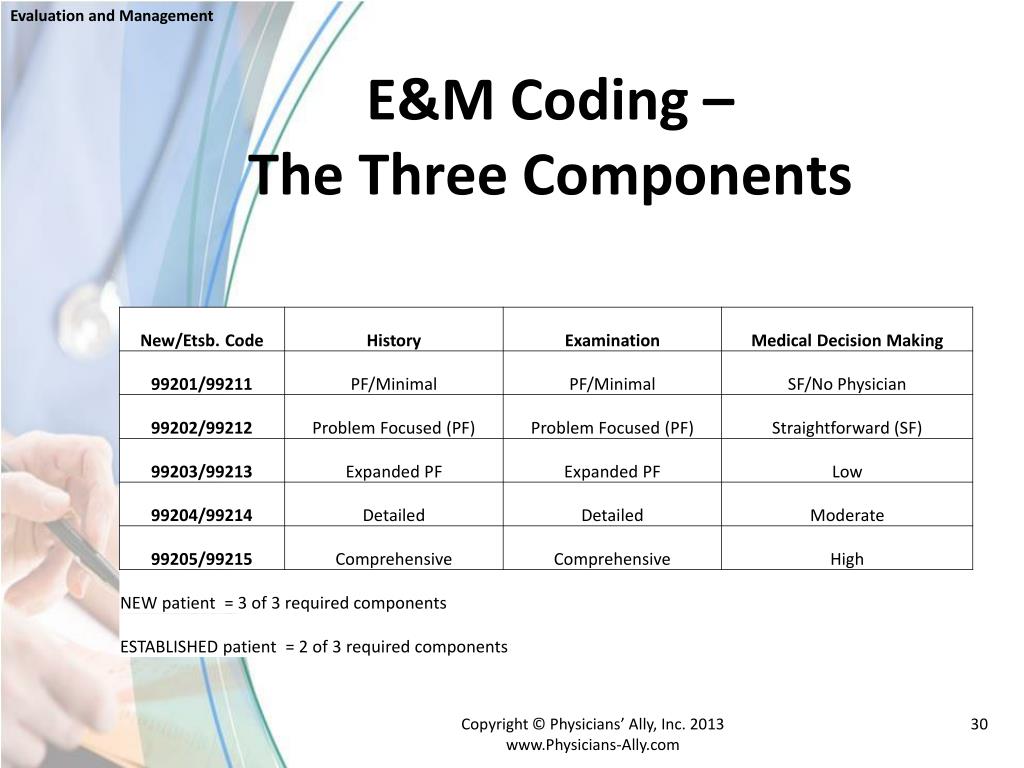 Evaluation and Management

E&M Coding –
The Three Components

| New/Etsb. Code | History | Examination | Medical Decision Making |
|---|---|---|---|
| 99201/99211 | PF/Minimal | PF/Minimal | SF/No Physician |
| 99202/99212 | Problem Focused (PF) | Problem Focused (PF) | Straightforward (SF) |
| 99203/99213 | Expanded PF | Expanded PF | Low |
| 99204/99214 | Detailed | Detailed | Moderate |
| 99205/99215 | Comprehensive | Comprehensive | High |

NEW patient = 3 of 3 required components

ESTABLISHED patient = 2 of 3 required components

Copyright © Physicians' Ally, Inc. 2013
www.Physicians-Ally.com

30